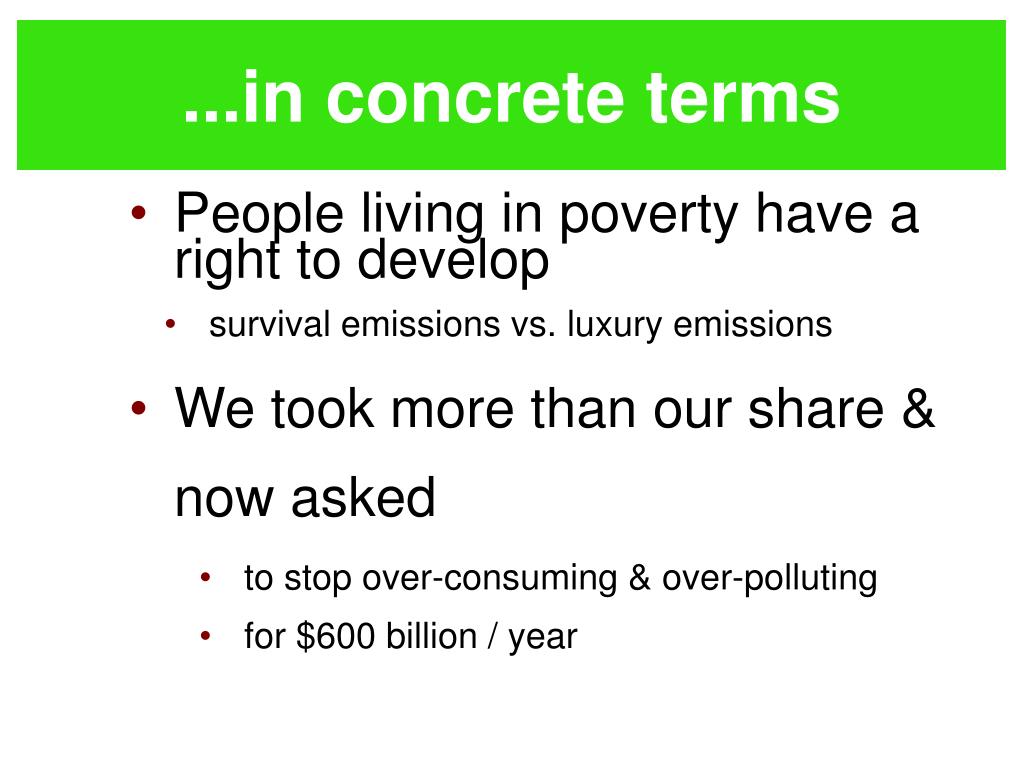 ...in concrete terms

• People living in poverty have a right to develop
  • survival emissions vs. luxury emissions
• We took more than our share & now asked
  • to stop over-consuming & over-polluting
  • for \$600 billion / year